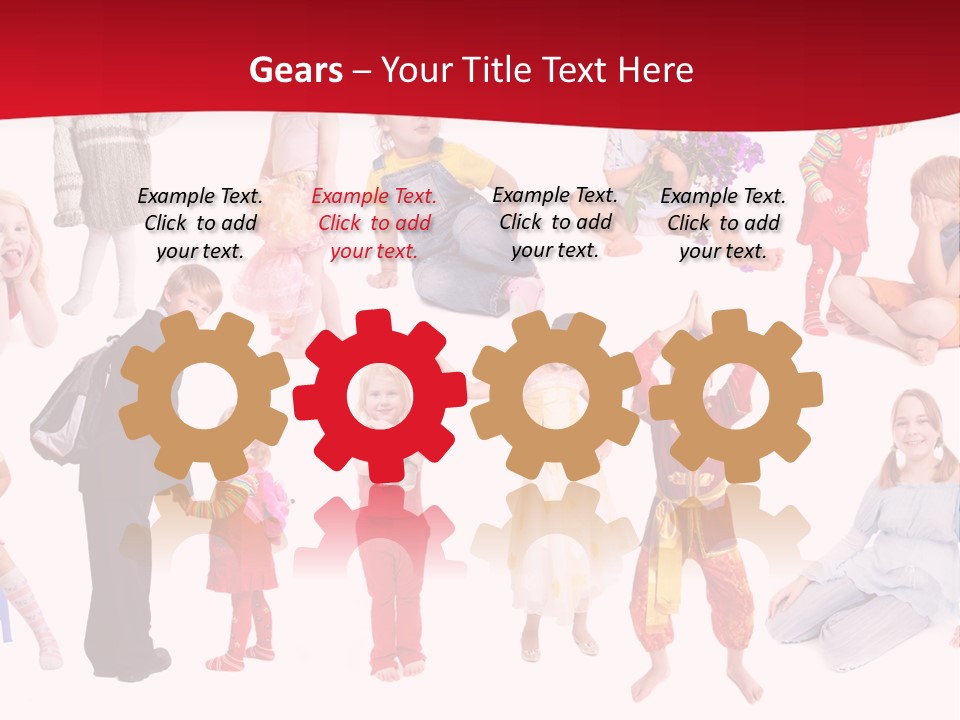 Gears – Your Title Text Here

Example Text. Click to add your text.

Example Text. Click to add your text.

Example Text. Click to add your text.

Example Text. Click to add your text.